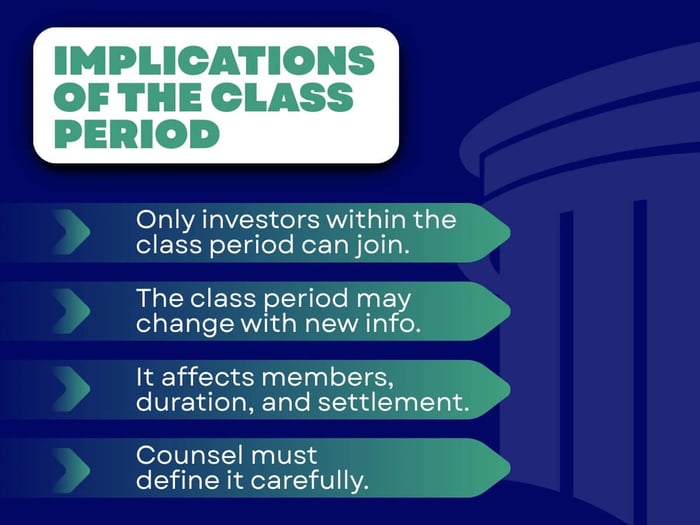 IMPLICATIONS OF THE CLASS PERIOD

Only investors within the class period can join.

The class period may change with new info.

It affects members, duration, and settlement.

Counsel must define it carefully.